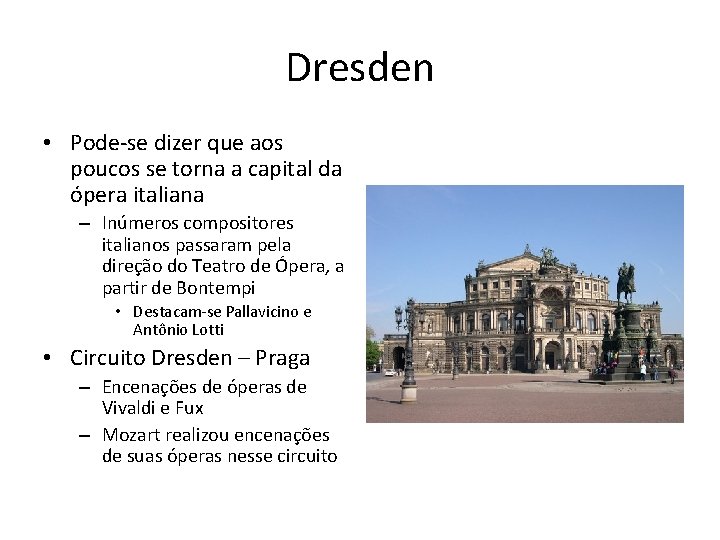 Dresden

• Pode-se dizer que aos poucos se torna a capital da ópera italiana

– Inúmeros compositores italianos passaram pela direção do Teatro de Ópera, a partir de Bontempi

• Destacam-se Pallavicino e Antônio Lotti

• Circuito Dresden – Praga

– Encenações de óperas de Vivaldi e Fux

– Mozart realizou encenações de suas óperas nesse circuito